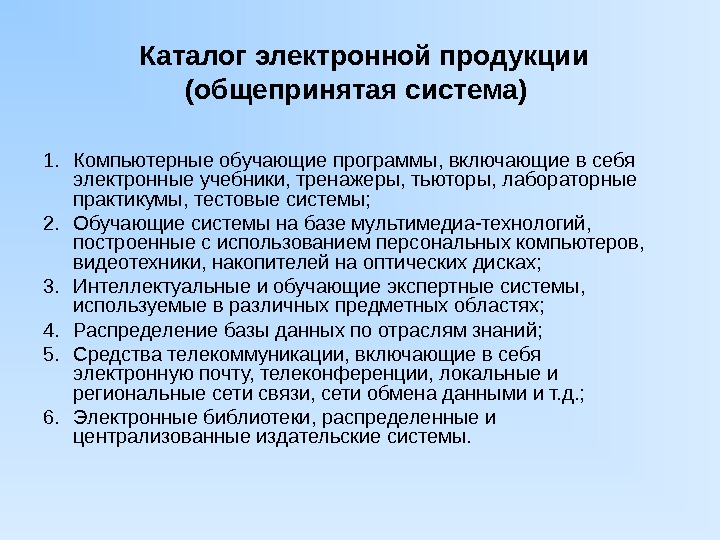 Каталог электронной продукции (общепринятая система)

1. Компьютерные обучающие программы, включающие в себя электронные учебники, тренажеры, тьюторы, лабораторные практикумы, тестовые системы;
2. Обучающие системы на базе мультимедиа-технологий, построенные с использованием персональных компьютеров, видеотехники, накопителей на оптических дисках;
3. Интеллектуальные и обучающие экспертные системы, используемые в различных предметных областях;
4. Распределение базы данных по отраслям знаний;
5. Средства телекоммуникации, включающие в себя электронную почту, телеконференции, локальные и региональные сети связи, сети обмена данными и т.д.;
6. Электронные библиотеки, распределенные и централизованные издательские системы.